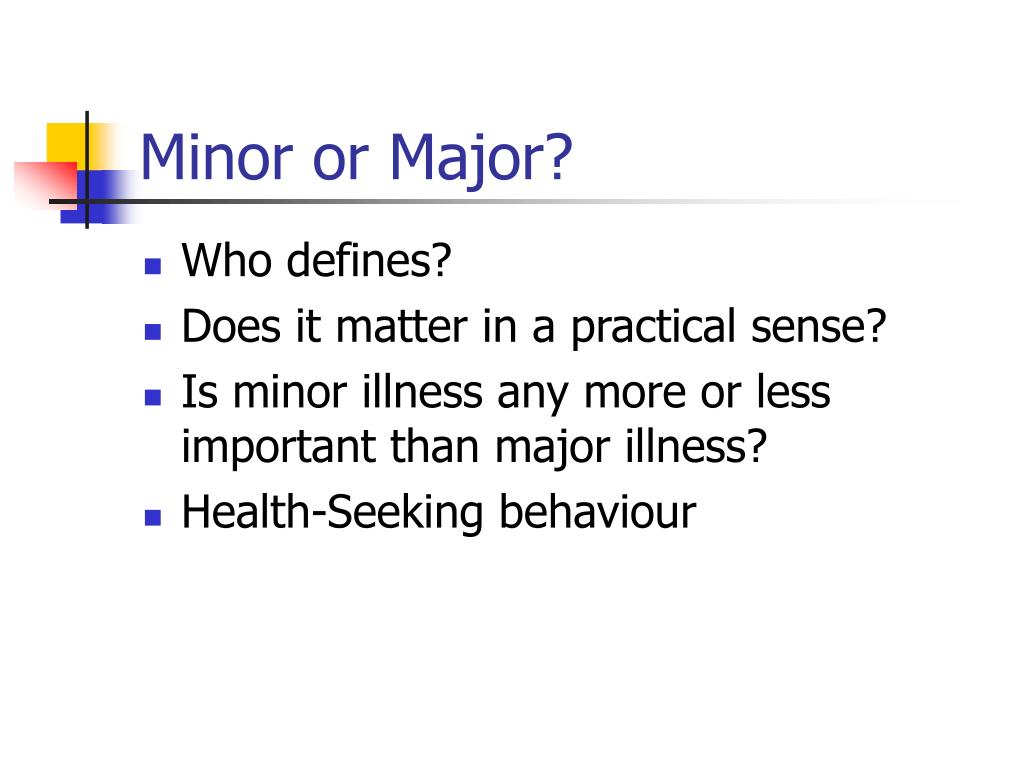 Minor or Major?

- Who defines?
- Does it matter in a practical sense?
- Is minor illness any more or less important than major illness?
- Health-Seeking behaviour